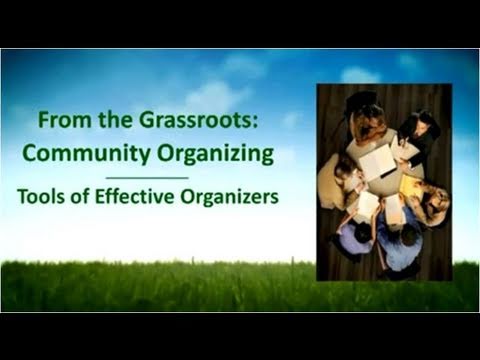 From the Grassroots: Community Organizing

Tools of Effective Organizers